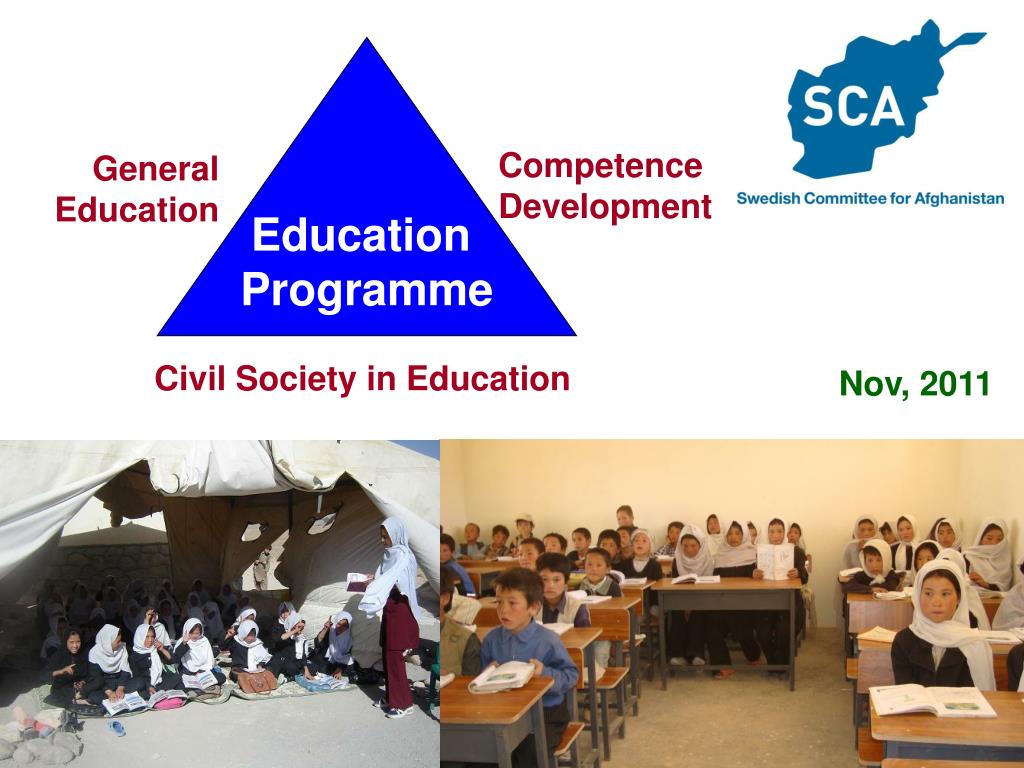 General Education

Education Programme

Competence Development

SCA

Swedish Committee for Afghanistan

Civil Society in Education

Nov, 2011